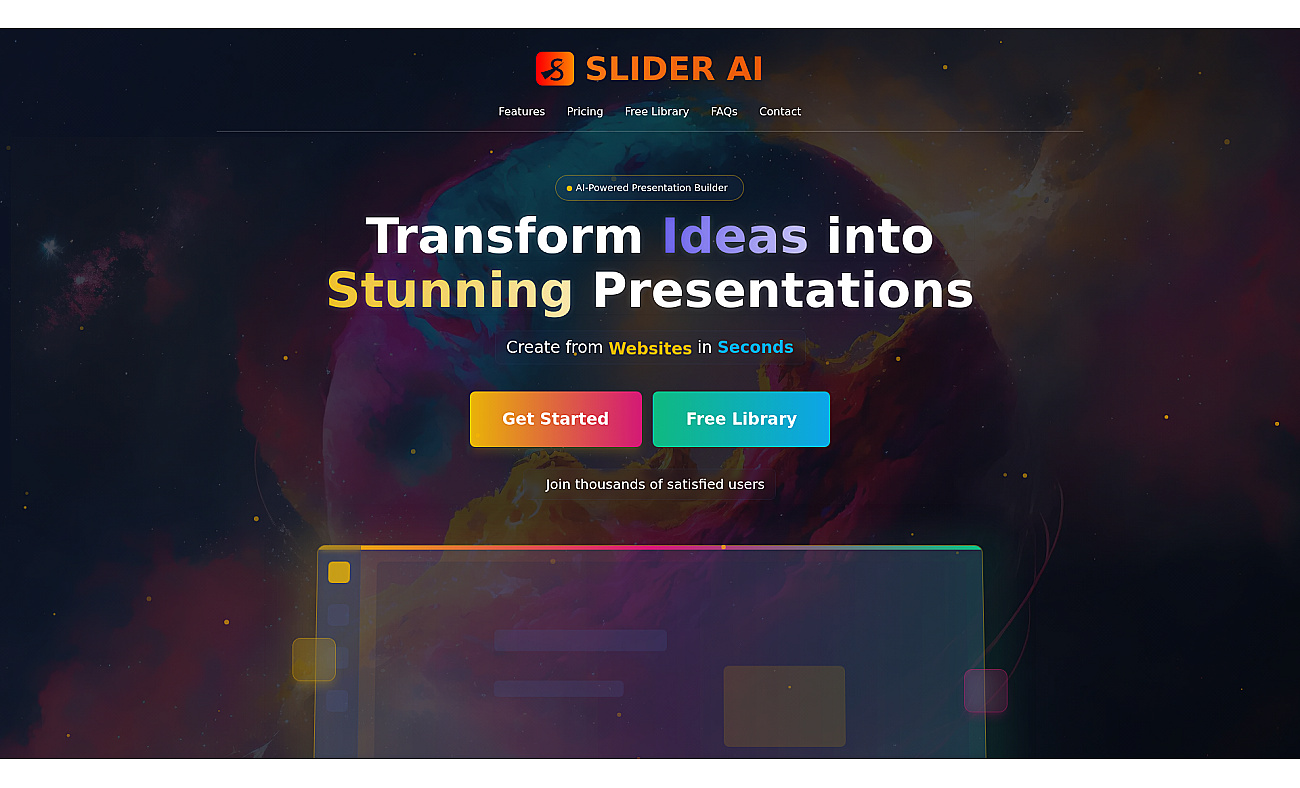 SLIDER AI

Features Pricing Free Library FAQs Contact

AI-Powered Presentation Builder

Transform Ideas into Stunning Presentations

Create from Websites in Seconds

Get Started

Free Library

Join thousands of satisfied users